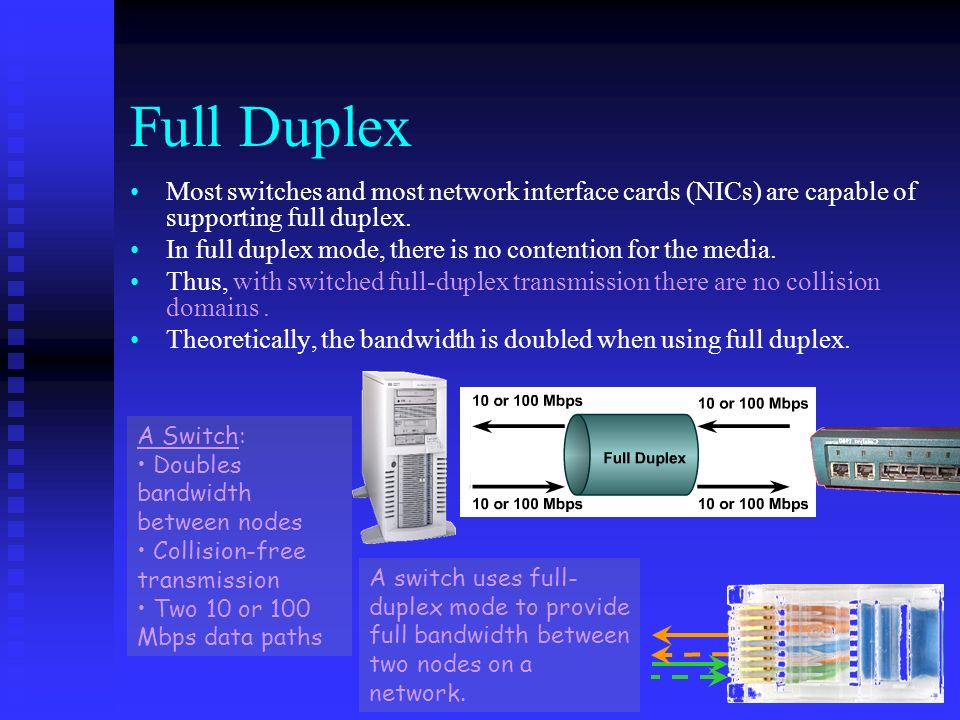 Full Duplex

• Most switches and most network interface cards (NICs) are capable of supporting full duplex.
• In full duplex mode, there is no contention for the media.
• Thus, with switched full-duplex transmission there are no collision domains .
• Theoretically, the bandwidth is doubled when using full duplex.

A Switch:
• Doubles bandwidth between nodes
• Collision-free transmission
• Two 10 or 100 Mbps data paths

10 or 100 Mbps
10 or 100 Mbps
Full Duplex
10 or 100 Mbps
10 or 100 Mbps

A switch uses full-duplex mode to provide full bandwidth between two nodes on a network.